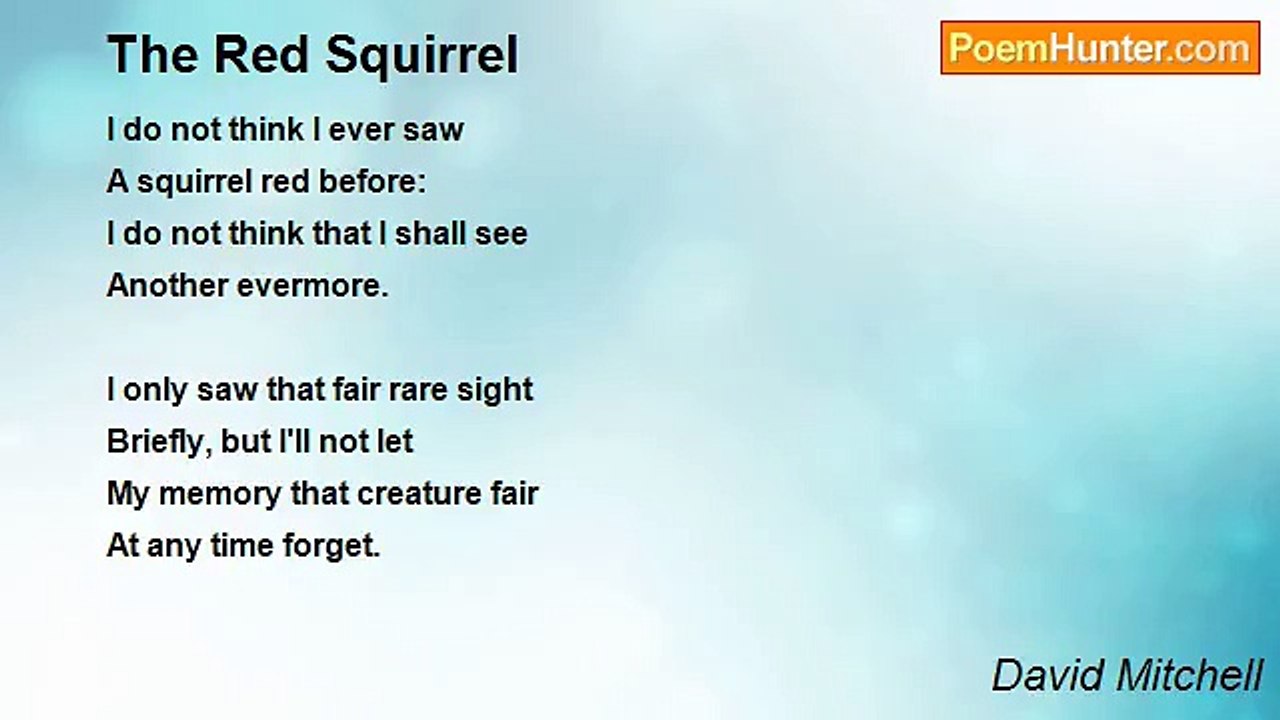 The Red Squirrel

PoemHunter.com

I do not think I ever saw
A squirrel red before:
I do not think that I shall see
Another evermore.

I only saw that fair rare sight
Briefly, but I'll not let
My memory that creature fair
At any time forget.

David Mitchell